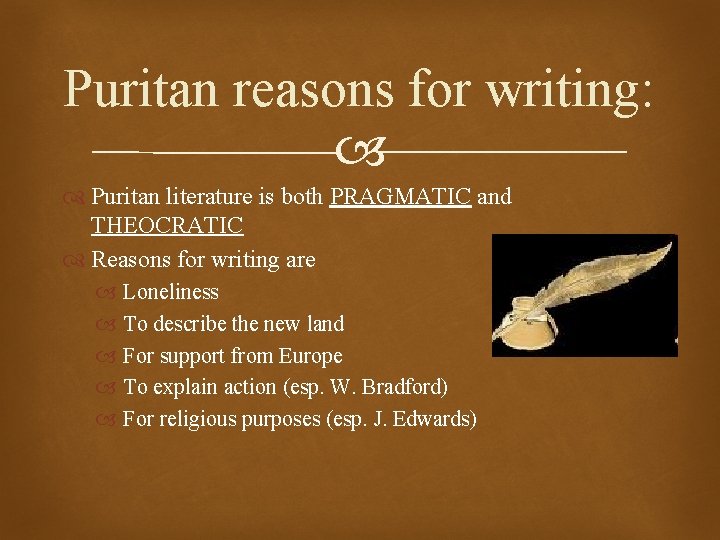 Puritan reasons for writing:

Puritan literature is both PRAGMATIC and THEOCRATIC

Reasons for writing are

Loneliness

To describe the new land

For support from Europe

To explain action (esp. W. Bradford)

For religious purposes (esp. J. Edwards)